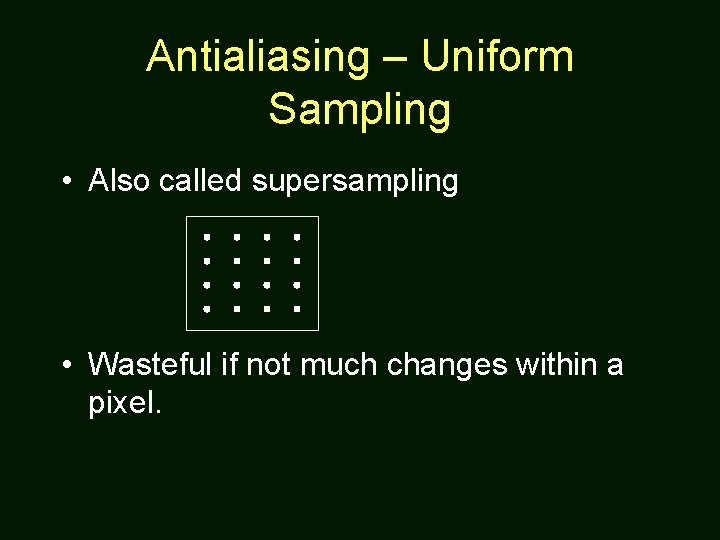 Antialiasing – Uniform Sampling

• Also called supersampling

• Wasteful if not much changes within a pixel.